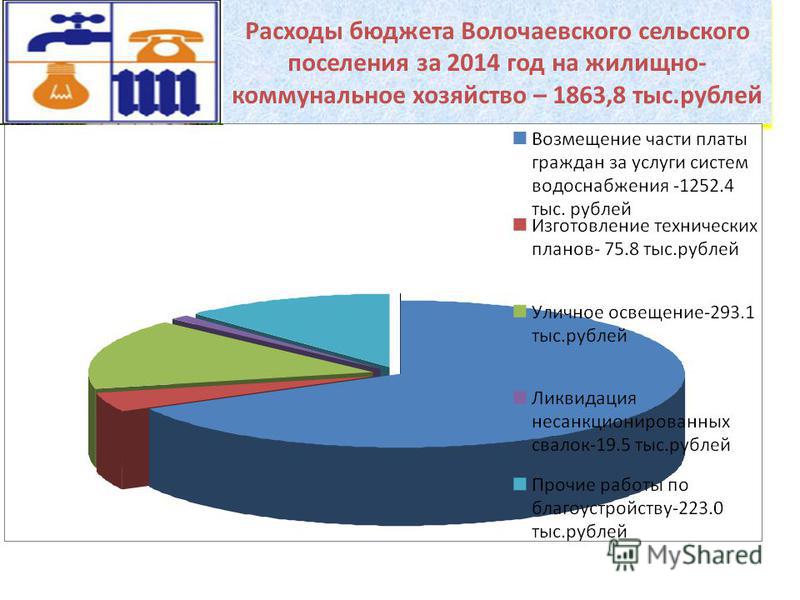 Расходы бюджета Волочаевского сельского поселения за 2014 год на жилищно-коммунальное хозяйство – 1863,8 тыс.рублей

Возмещение части платы граждан за услуги систем водоснабжения -1252.4 тыс. рублей

Изготовление технических планов- 75.8 тыс.рублей

Уличное освещение-293.1 тыс.рублей

Ликвидация несанкционированных свалок-19.5 тыс.рублей

Прочие работы по благоустройству-223.0 тыс.рублей

MyShared